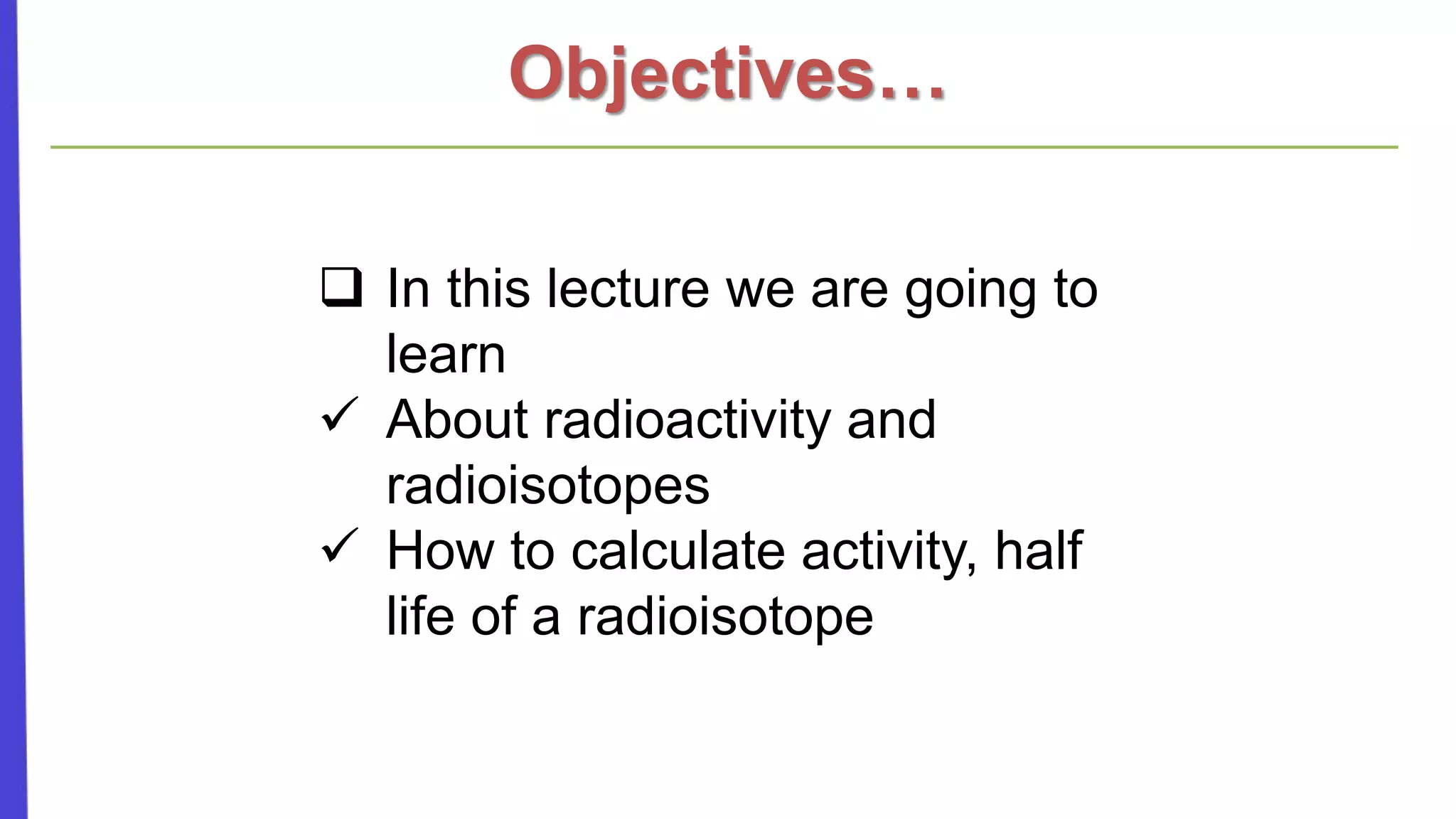 Objectives…

❑ In this lecture we are going to learn
✓ About radioactivity and radioisotopes
✓ How to calculate activity, half life of a radioisotope